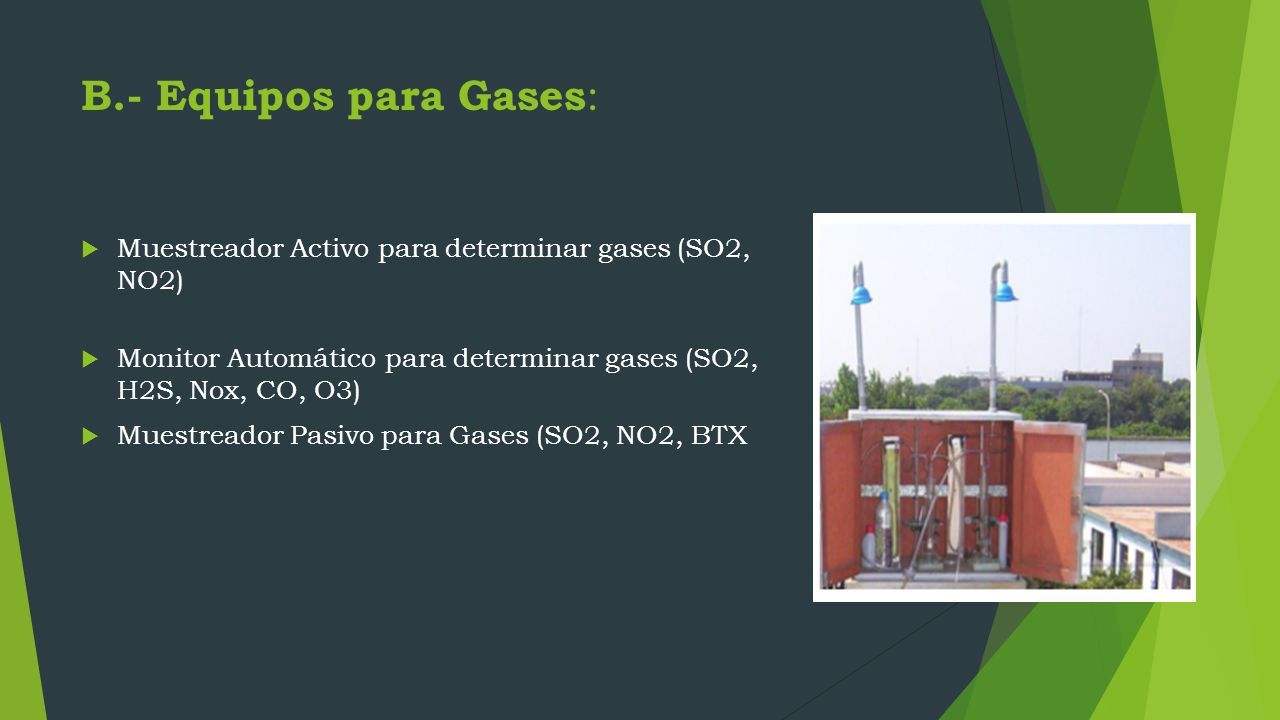 B.- Equipos para Gases:

Muestreador Activo para determinar gases (SO2, NO2)

Monitor Automático para determinar gases (SO2, H2S, Nox, CO, O3)

Muestreador Pasivo para Gases (SO2, NO2, BTX